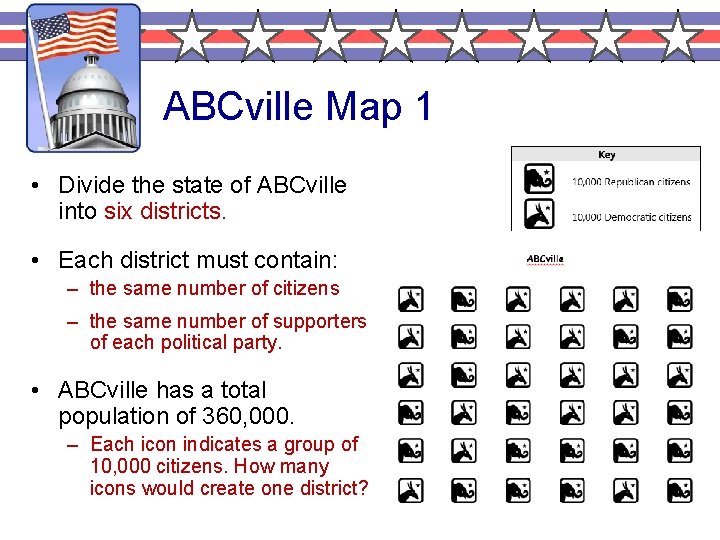 ABCville Map 1

• Divide the state of ABCville into six districts.

• Each district must contain:
– the same number of citizens
– the same number of supporters of each political party.

• ABCville has a total population of 360,000.
– Each icon indicates a group of 10,000 citizens. How many icons would create one district?

Key
10,000 Republican citizens
10,000 Democratic citizens

ABCville